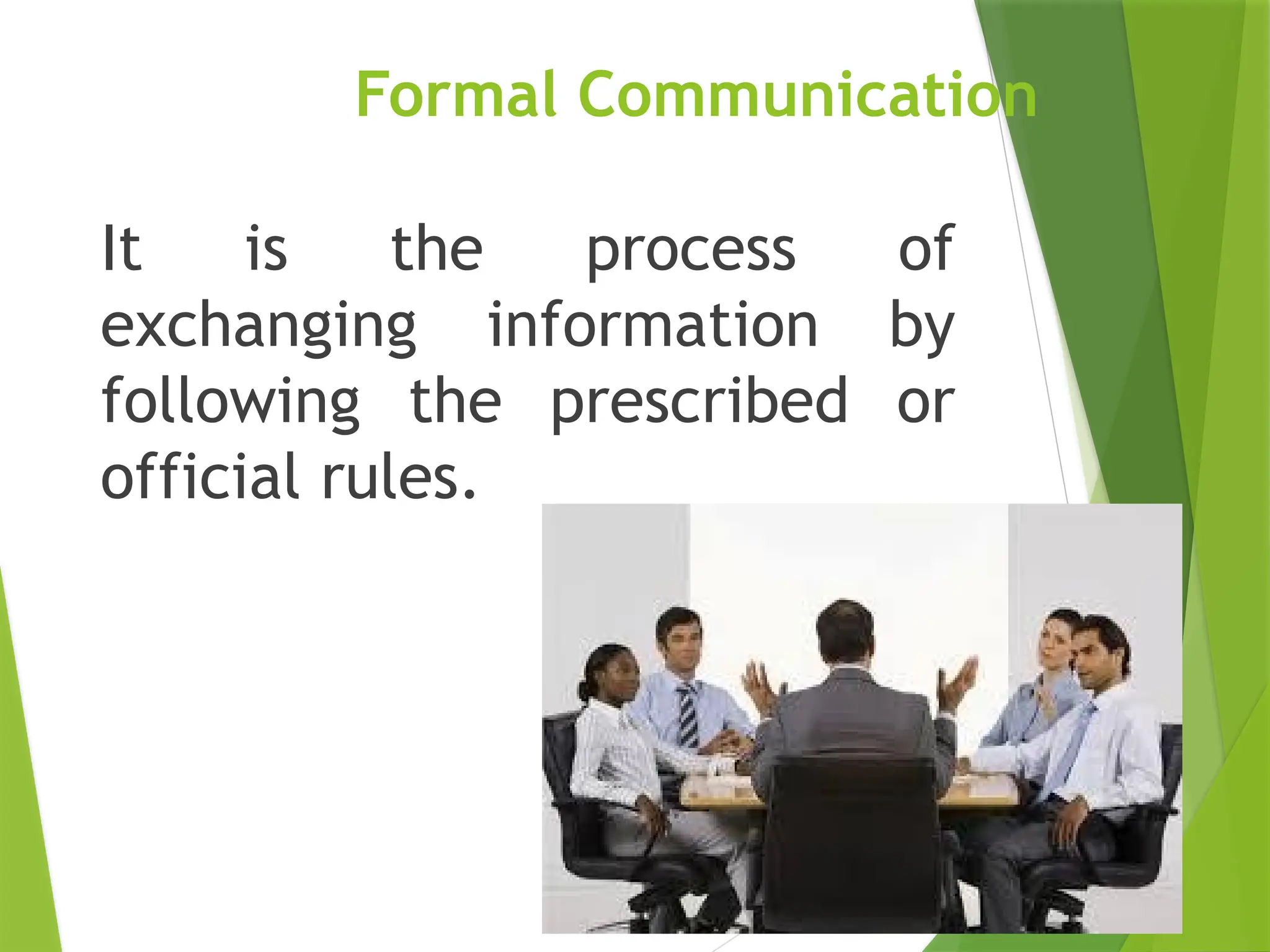 Formal Communication

It is the process of exchanging information by following the prescribed or official rules.